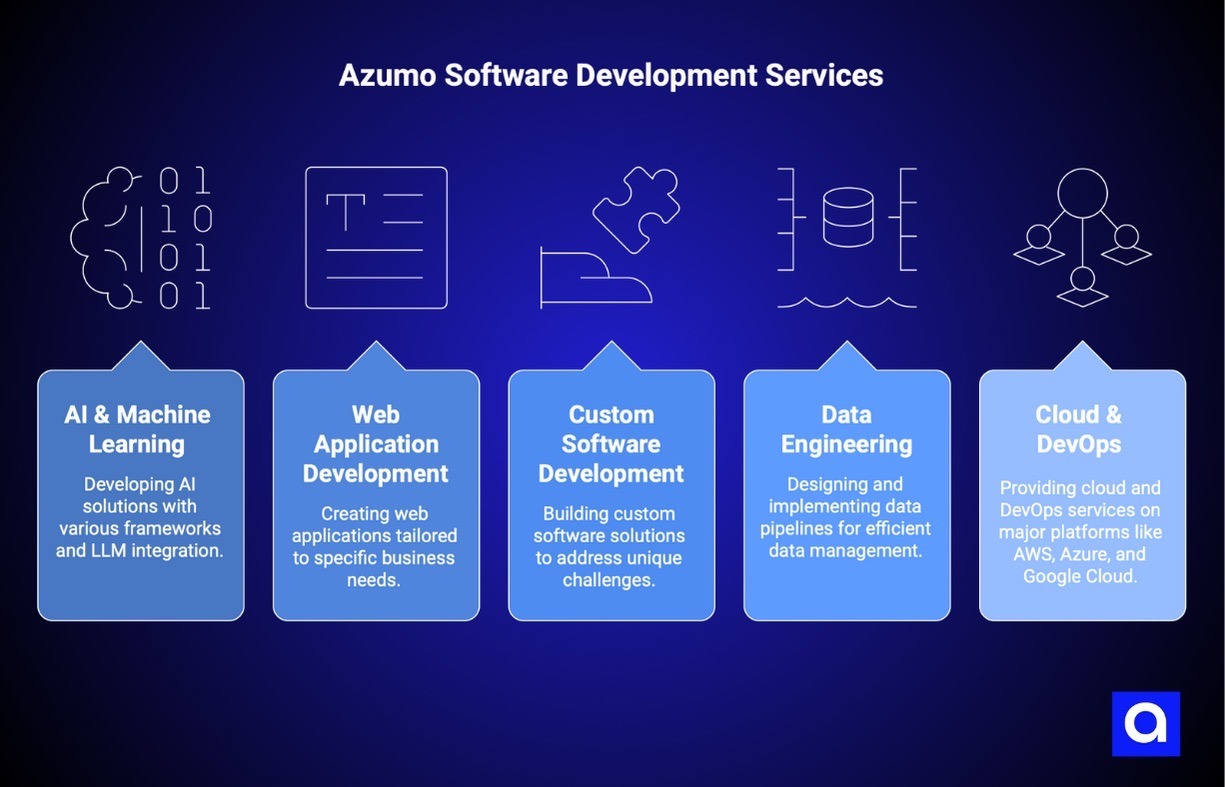 Azumo Software Development Services

01
10
01
01

T

AI & Machine Learning

Developing AI solutions with various frameworks and LLM integration.

Web Application Development

Creating web applications tailored to specific business needs.

Custom Software Development

Building custom software solutions to address unique challenges.

Data Engineering

Designing and implementing data pipelines for efficient data management.

Cloud & DevOps

Providing cloud and DevOps services on major platforms like AWS, Azure, and Google Cloud.

a